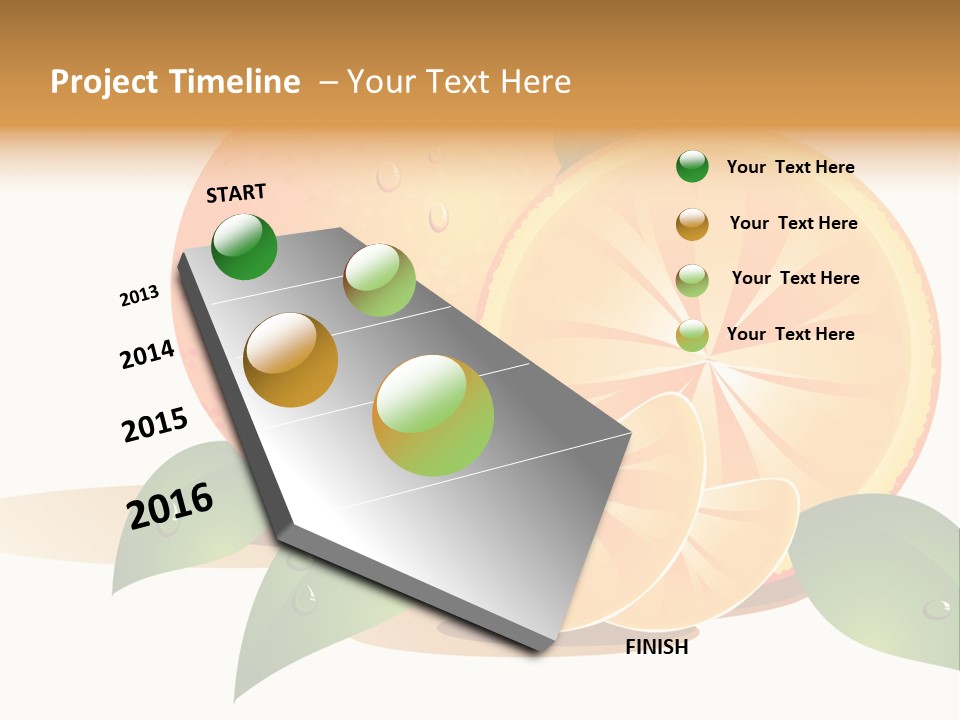 Project Timeline – Your Text Here

START

2013

2014

2015

2016

FINISH

Your Text Here

Your Text Here

Your Text Here

Your Text Here